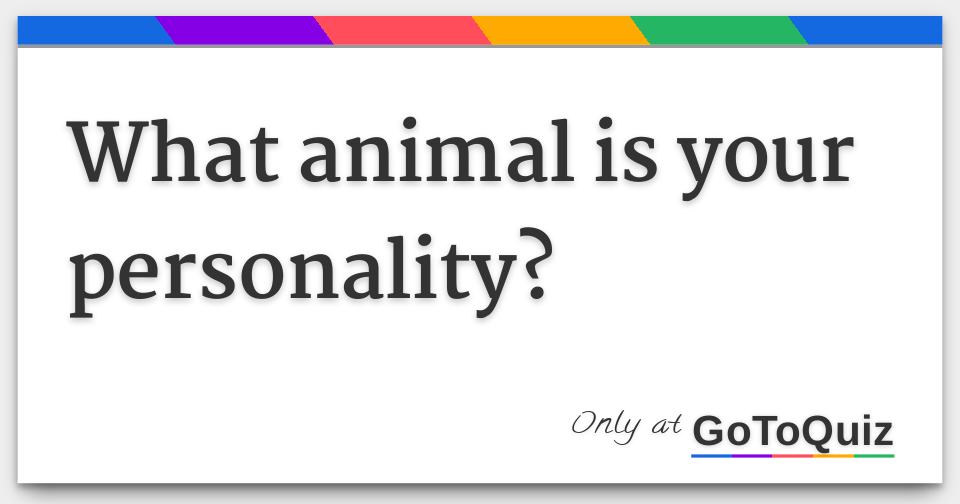 What animal is your personality?

Only at GoToQuiz